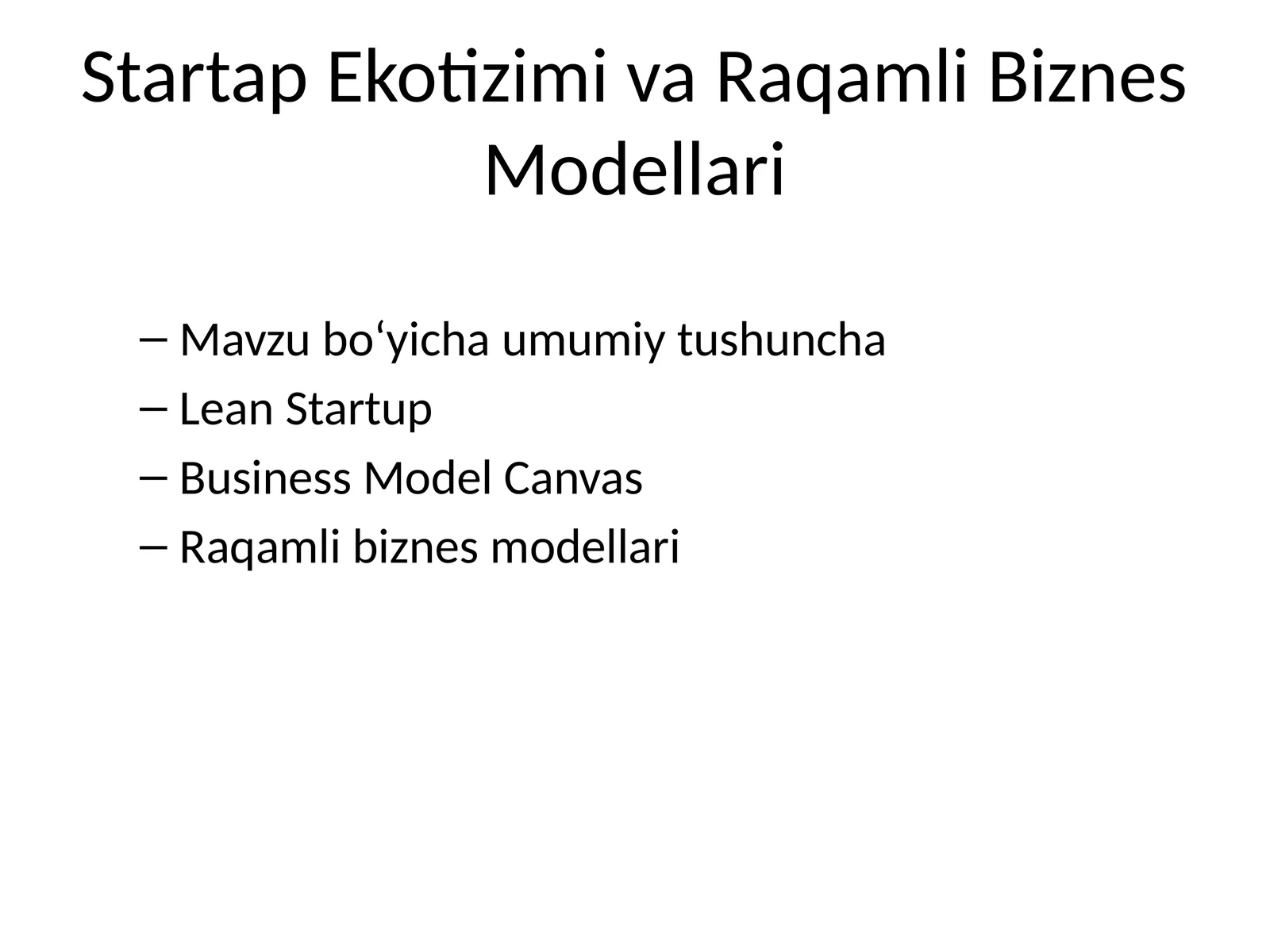 Startap Ekotizimi va Raqamli Biznes Modellari

– Mavzu bo‘yicha umumiy tushuncha
– Lean Startup
– Business Model Canvas
– Raqamli biznes modellari